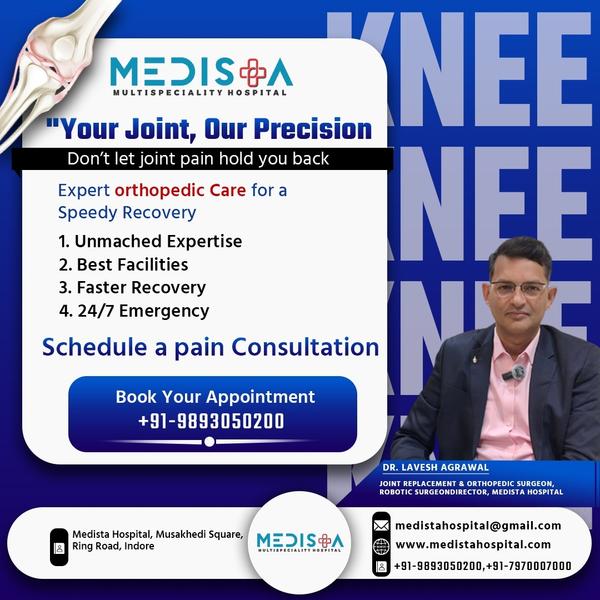 MEDISTA
MULTISPECIALITY HOSPITAL

KNEE
KNEE
KNEE

"Your Joint, Our Precision
Don't let joint pain hold you back

Expert orthopedic Care for a Speedy Recovery

1. Unmached Expertise
2. Best Facilities
3. Faster Recovery
4. 24/7 Emergency

Schedule a pain Consultation

Book Your Appointment
+91-9893050200

DR. LAVESH AGRAWAL
JOINT REPLACEMENT & ORTHOPEDIC SURGEON, ROBOTIC SURGEONDIRECTOR, MEDISTA HOSPITAL

Medista Hospital, Musakhedi Square, Ring Road, Indore

MEDISTA
MULTISPECIALITY HOSPITAL

medistahospital@gmail.com
www.medistahospital.com
+91-9893050200,+91-7970007000